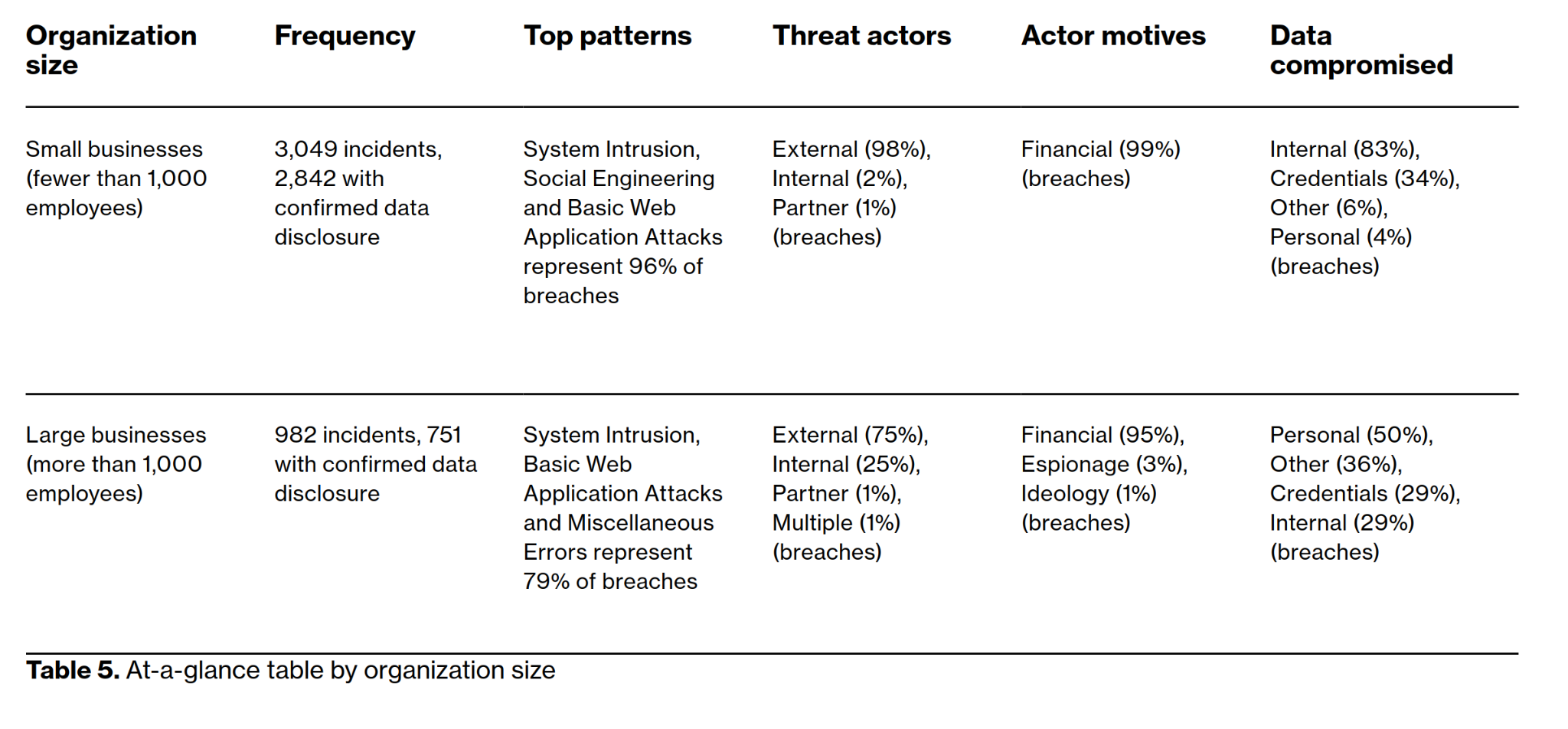 | Organization size | Frequency | Top patterns | Threat actors | Actor motives | Data compromised |
|---|---|---|---|---|---|
| Small businesses (fewer than 1,000 employees) | 3,049 incidents, 2,842 with confirmed data disclosure | System Intrusion, Social Engineering and Basic Web Application Attacks represent 96% of breaches | External (98%), Internal (2%), Partner (1%) (breaches) | Financial (99%) (breaches) | Internal (83%), Credentials (34%), Other (6%), Personal (4%) (breaches) |
| Large businesses (more than 1,000 employees) | 982 incidents, 751 with confirmed data disclosure | System Intrusion, Basic Web Application Attacks and Miscellaneous Errors represent 79% of breaches | External (75%), Internal (25%), Partner (1%), Multiple (1%) (breaches) | Financial (95%), Espionage (3%), Ideology (1%) (breaches) | Personal (50%), Other (36%), Credentials (29%), Internal (29%) (breaches) |

**Table 5.** At-a-glance table by organization size